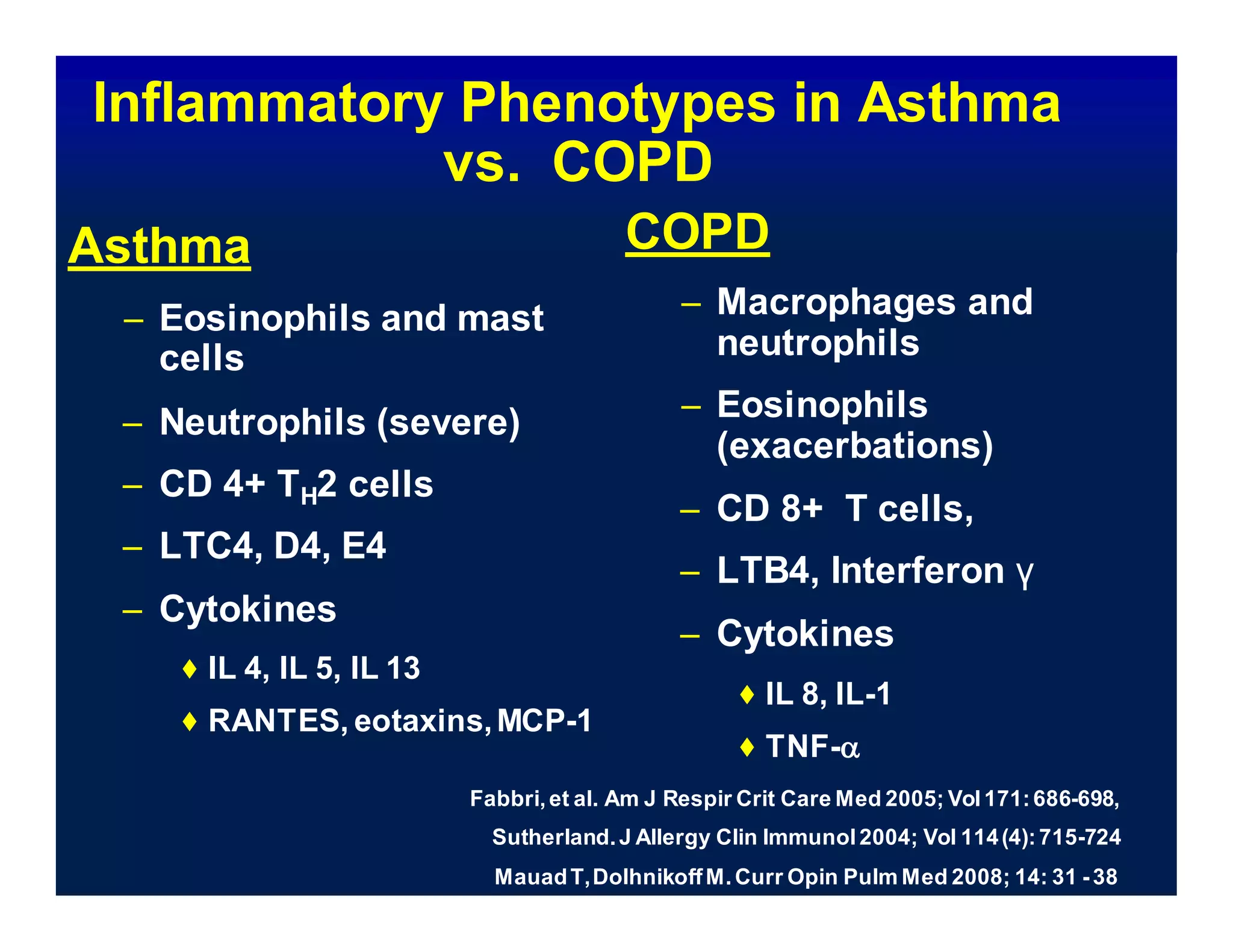 Inflammatory Phenotypes in Asthma vs. COPD

Asthma

– Eosinophils and mast cells
– Neutrophils (severe)
– CD 4+ $T_H2$ cells
– LTC4, D4, E4
– Cytokines
♦ IL 4, IL 5, IL 13
♦ RANTES, eotaxins, MCP-1

COPD

– Macrophages and neutrophils
– Eosinophils (exacerbations)
– CD 8+ T cells,
– LTB4, Interferon γ
– Cytokines
♦ IL 8, IL-1
♦ TNF-α

Fabbri, et al. Am J Respir Crit Care Med 2005; Vol 171: 686-698,
Sutherland. J Allergy Clin Immunol 2004; Vol 114 (4): 715-724
Mauad T, Dolhnikoff M. Curr Opin Pulm Med 2008; 14: 31 - 38